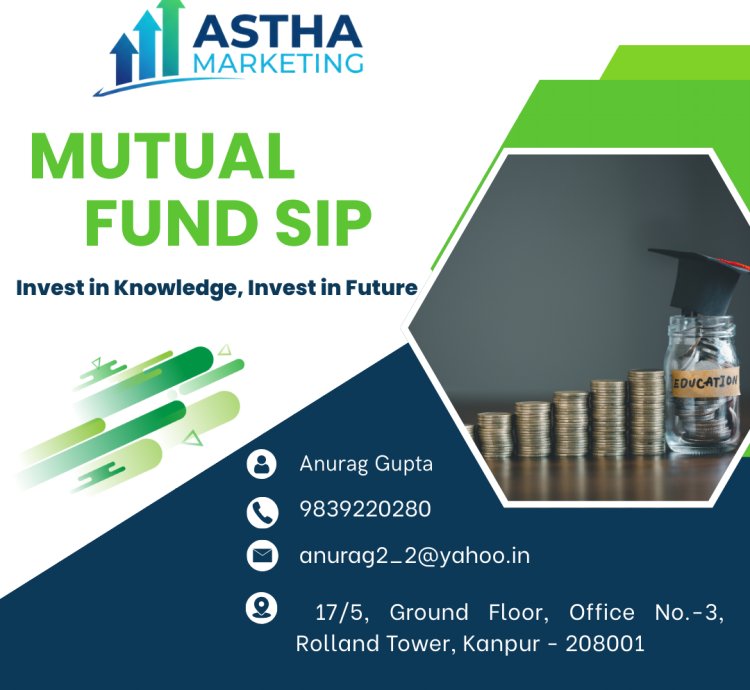 ASTHA
MARKETING

MUTUAL
FUND SIP

Invest in Knowledge, Invest in Future

EDUCATION

Anurag Gupta

9839220280

anurag2_2@yahoo.in

17/5, Ground Floor, Office No.-3, Rolland Tower, Kanpur - 208001